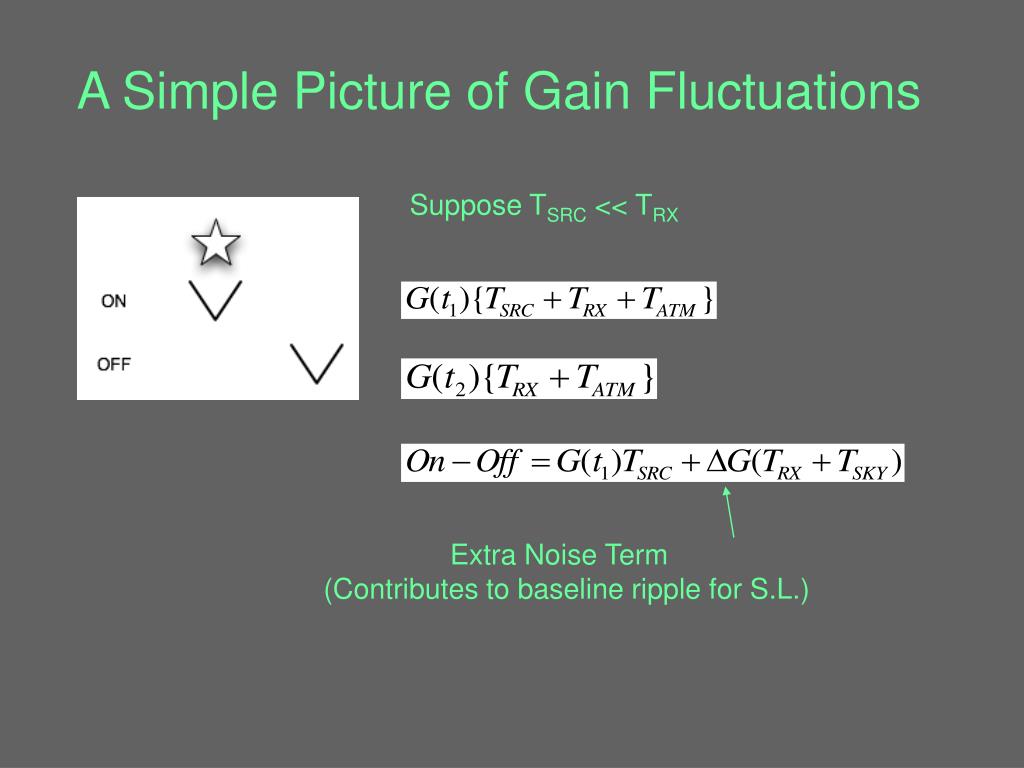 A Simple Picture of Gain Fluctuations

ON

OFF

Suppose $T_{SRC} << T_{RX}$

$G(t_1)\{T_{SRC} + T_{RX} + T_{ATM}\}$

$G(t_2)\{T_{RX} + T_{ATM}\}$

$On - Off = G(t_1)T_{SRC} + \Delta G(T_{RX} + T_{SKY})$

Extra Noise Term
(Contributes to baseline ripple for S.L.)